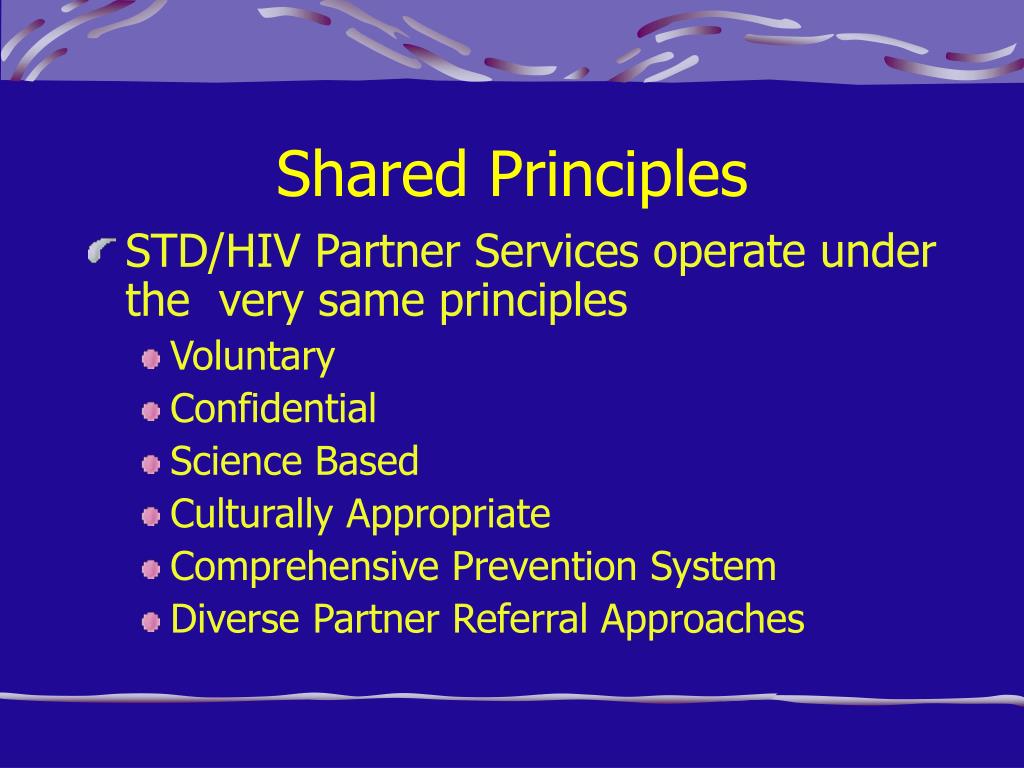 Shared Principles

STD/HIV Partner Services operate under the very same principles

Voluntary

Confidential

Science Based

Culturally Appropriate

Comprehensive Prevention System

Diverse Partner Referral Approaches